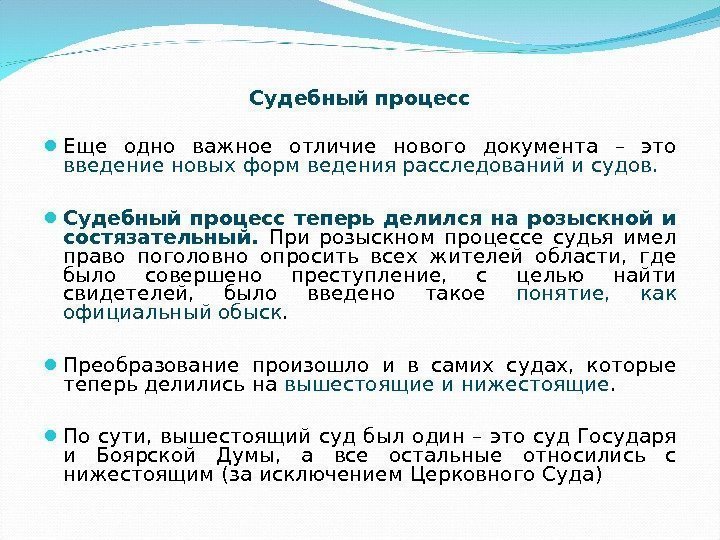 Судебный процесс

Еще одно важное отличие нового документа – это введение новых форм ведения расследований и судов.

Судебный процесс теперь делился на розыскной и состязательный. При розыскном процессе судья имел право поголовно опросить всех жителей области, где было совершено преступление, с целью найти свидетелей, было введено такое понятие, как официальный обыск.

Преобразование произошло и в самих судах, которые теперь делились на вышестоящие и нижестоящие.

По сути, вышестоящий суд был один – это суд Государя и Боярской Думы, а все остальные относились с нижестоящим (за исключением Церковного Суда)